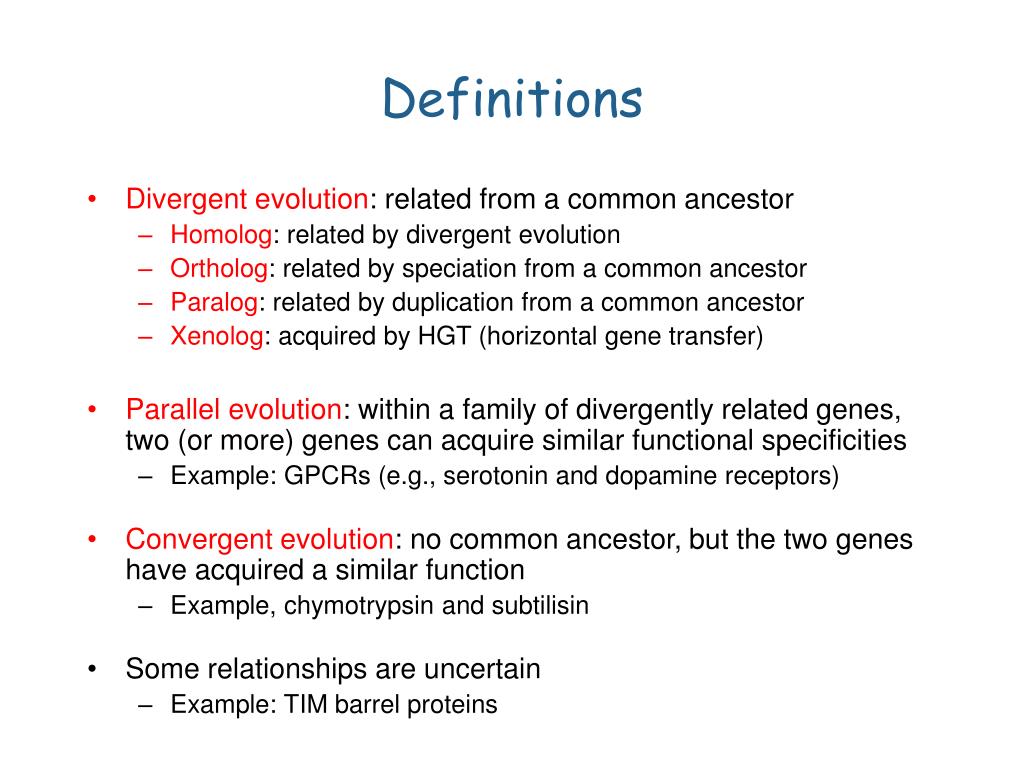 Definitions

• Divergent evolution: related from a common ancestor
– Homolog: related by divergent evolution
– Ortholog: related by speciation from a common ancestor
– Paralog: related by duplication from a common ancestor
– Xenolog: acquired by HGT (horizontal gene transfer)

• Parallel evolution: within a family of divergently related genes, two (or more) genes can acquire similar functional specificities
– Example: GPCRs (e.g., serotonin and dopamine receptors)

• Convergent evolution: no common ancestor, but the two genes have acquired a similar function
– Example, chymotrypsin and subtilisin

• Some relationships are uncertain
– Example: TIM barrel proteins